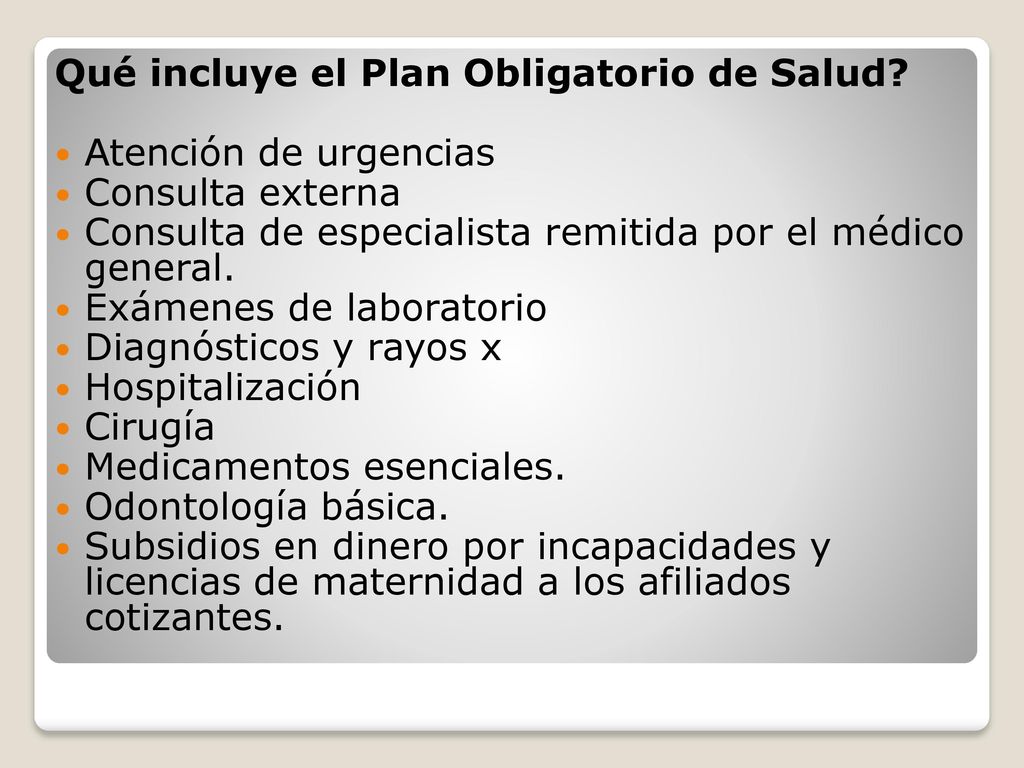 Qué incluye el Plan Obligatorio de Salud?

- Atención de urgencias
- Consulta externa
- Consulta de especialista remitida por el médico general.
- Exámenes de laboratorio
- Diagnósticos y rayos x
- Hospitalización
- Cirugía
- Medicamentos esenciales.
- Odontología básica.
- Subsidios en dinero por incapacidades y licencias de maternidad a los afiliados cotizantes.